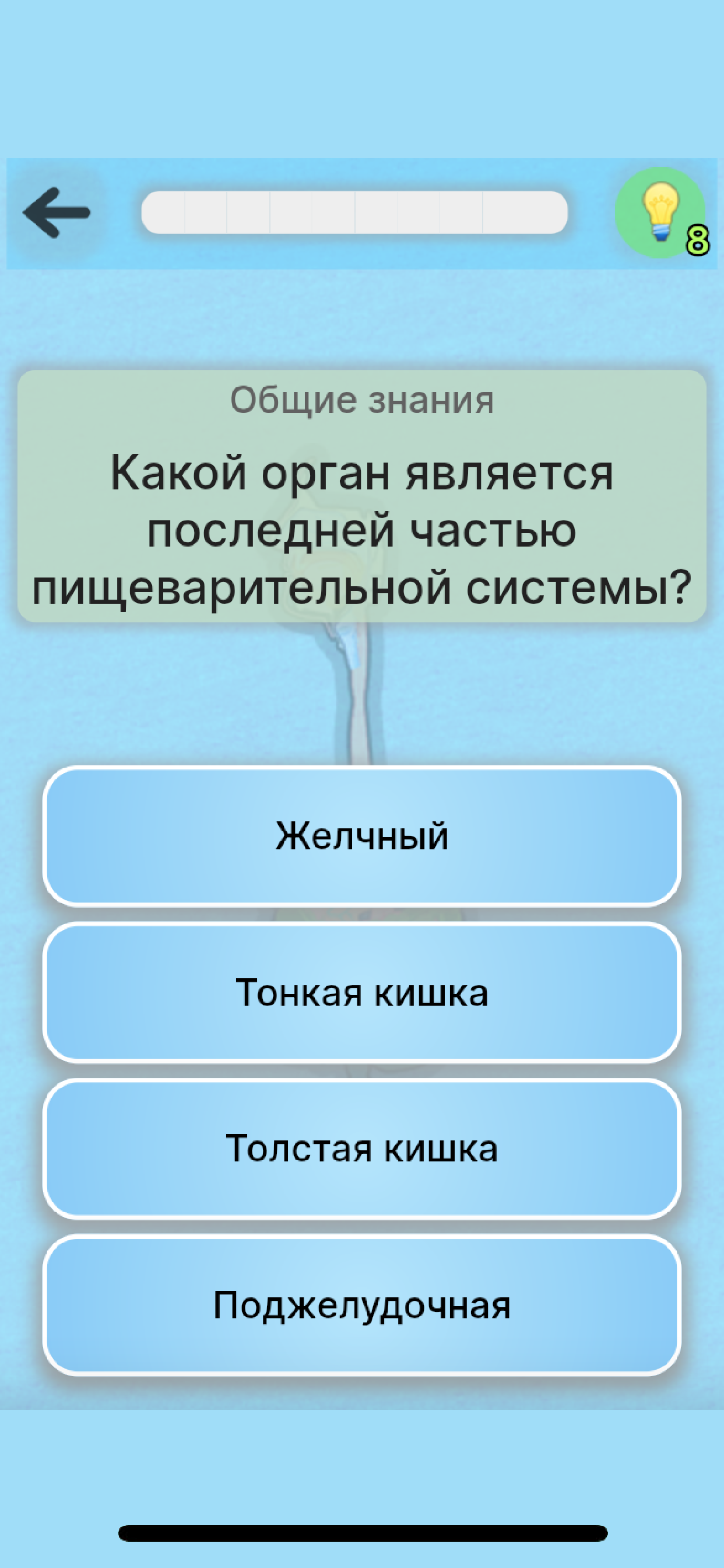 8

Общие знания

Какой орган является последней частью пищеварительной системы?

Желчный

Тонкая кишка

Толстая кишка

Поджелудочная